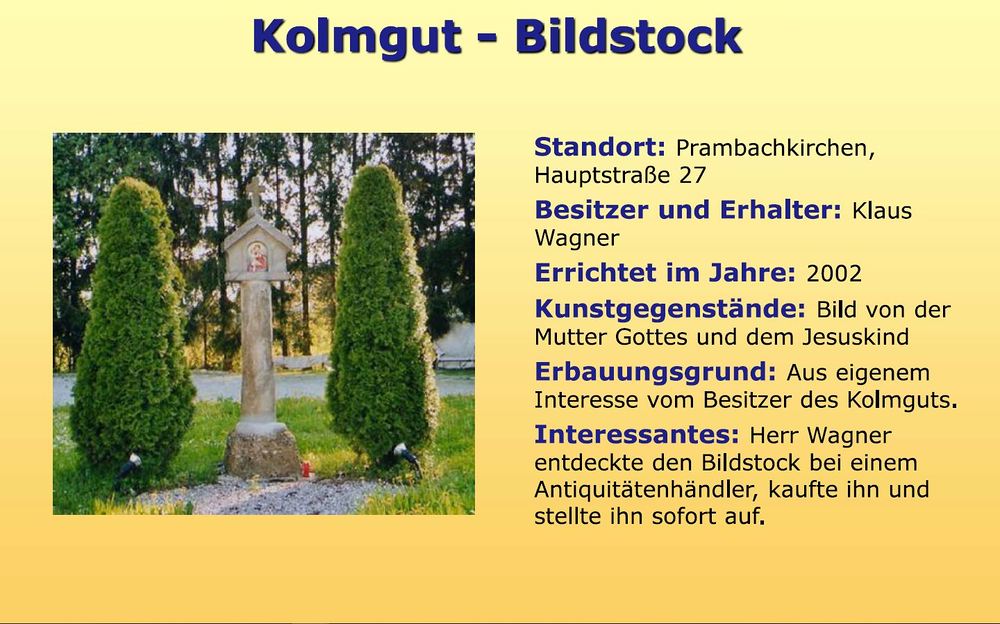 Kolmgut - Bildstock

Standort: Prambachkirchen, Hauptstraße 27

Besitzer und Erhalter: Klaus Wagner

Errichtet im Jahre: 2002

Kunstgegenstände: Bild von der Mutter Gottes und dem Jesuskind

Erbauungsgrund: Aus eigenem Interesse vom Besitzer des Kolmguts.

Interessantes: Herr Wagner entdeckte den Bildstock bei einem Antiquitätenhändler, kaufte ihn und stellte ihn sofort auf.